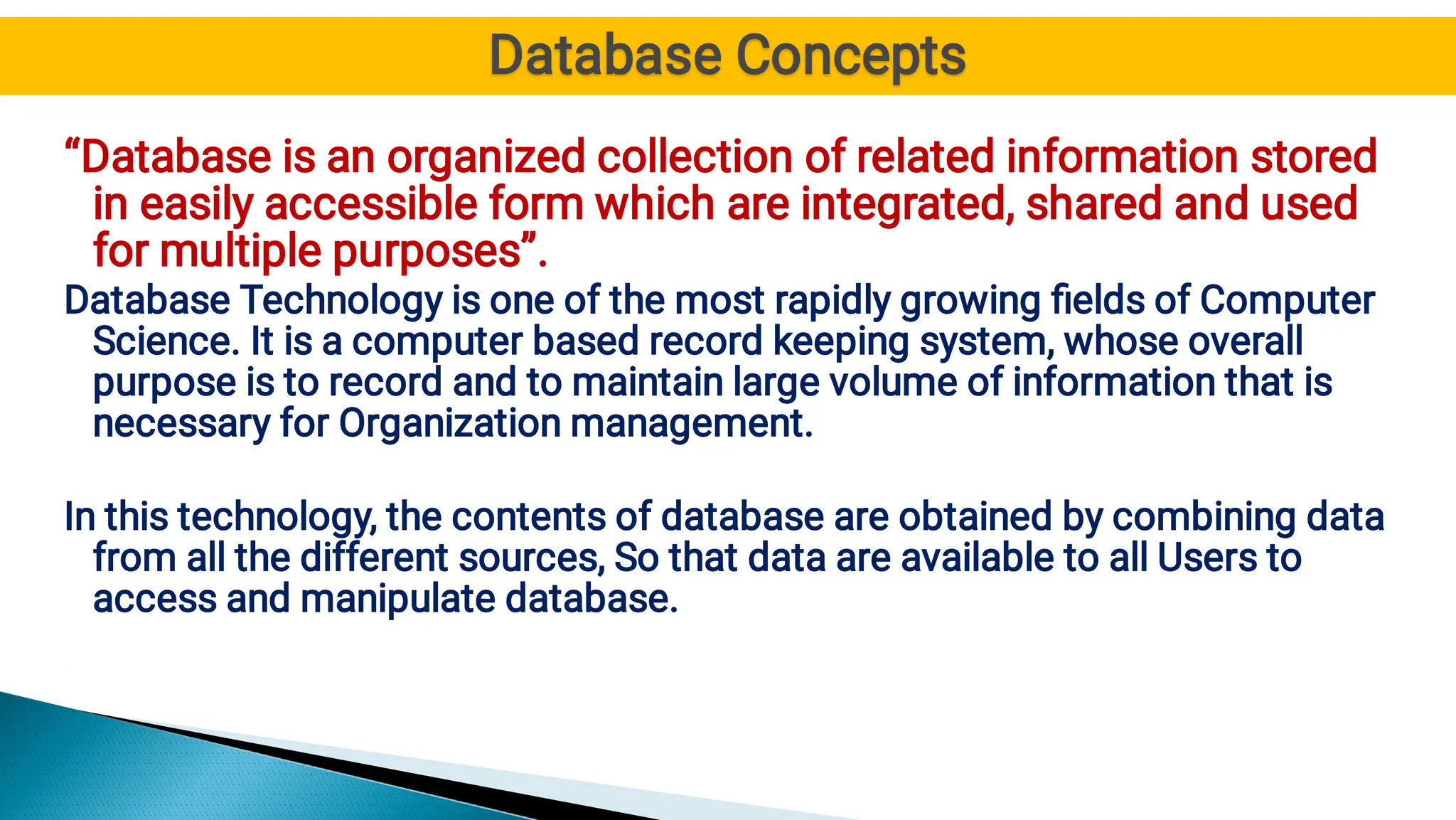 Database Concepts

“Database is an organized collection of related information stored in easily accessible form which are integrated, shared and used for multiple purposes”.

Database Technology is one of the most rapidly growing fields of Computer Science. It is a computer based record keeping system, whose overall purpose is to record and to maintain large volume of information that is necessary for Organization management.

In this technology, the contents of database are obtained by combining data from all the different sources, So that data are available to all Users to access and manipulate database.